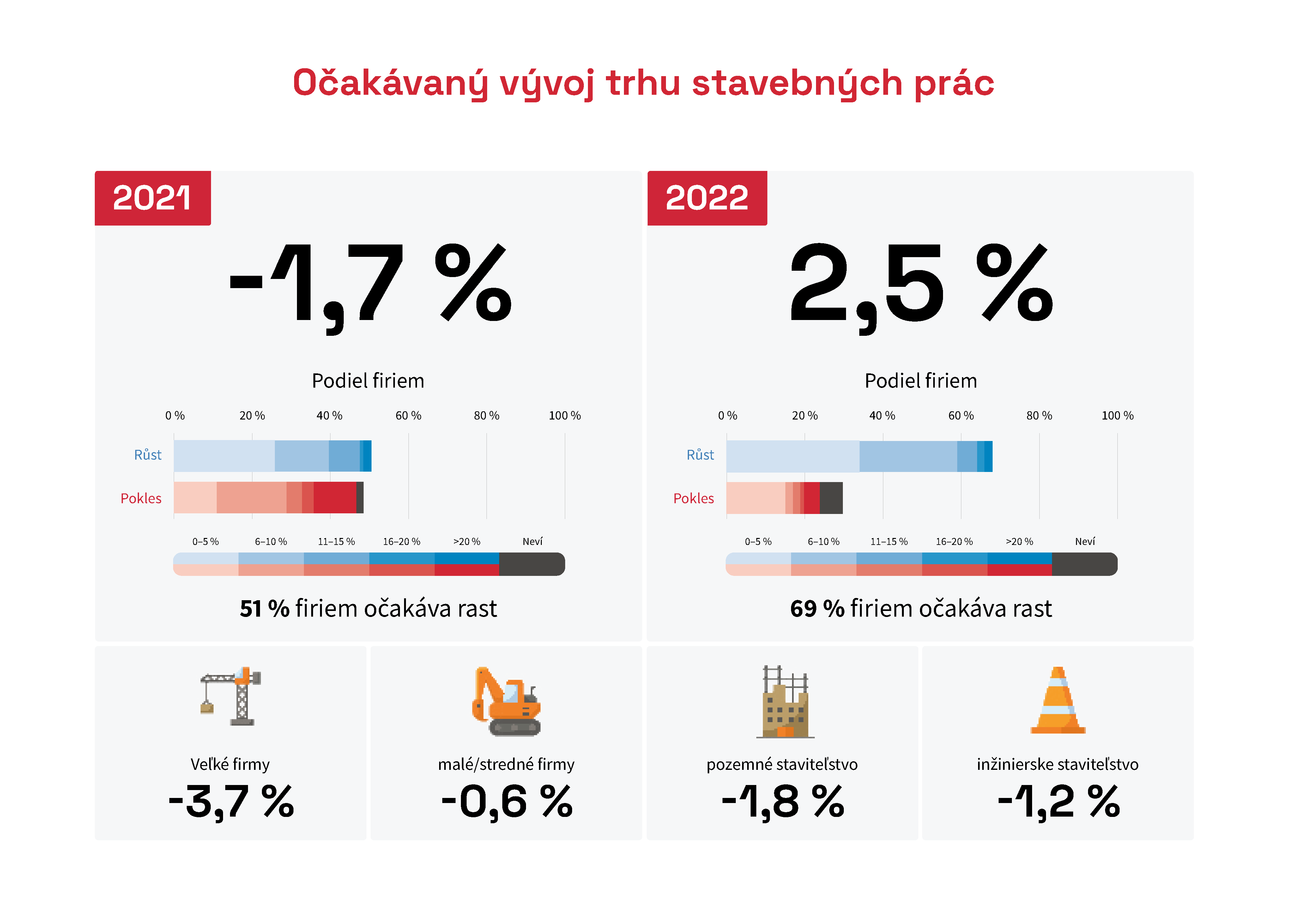 Očakávaný vývoj trhu stavebných prác

2021

-1,7 %

Podiel firiem

0 % 20 % 40 % 60 % 80 % 100 %

Růst

Pokles

0–5 % 6–10 % 11–15 % 16–20 % >20 % Neví

**51 %** firiem očakáva rast

2022

2,5 %

Podiel firiem

0 % 20 % 40 % 60 % 80 % 100 %

Růst

Pokles

0–5 % 6–10 % 11–15 % 16–20 % >20 % Neví

**69 %** firiem očakáva rast

Veľké firmy
-3,7 %

malé/stredné firmy
-0,6 %

pozemné staviteľstvo
-1,8 %

inžinierske staviteľstvo
-1,2 %